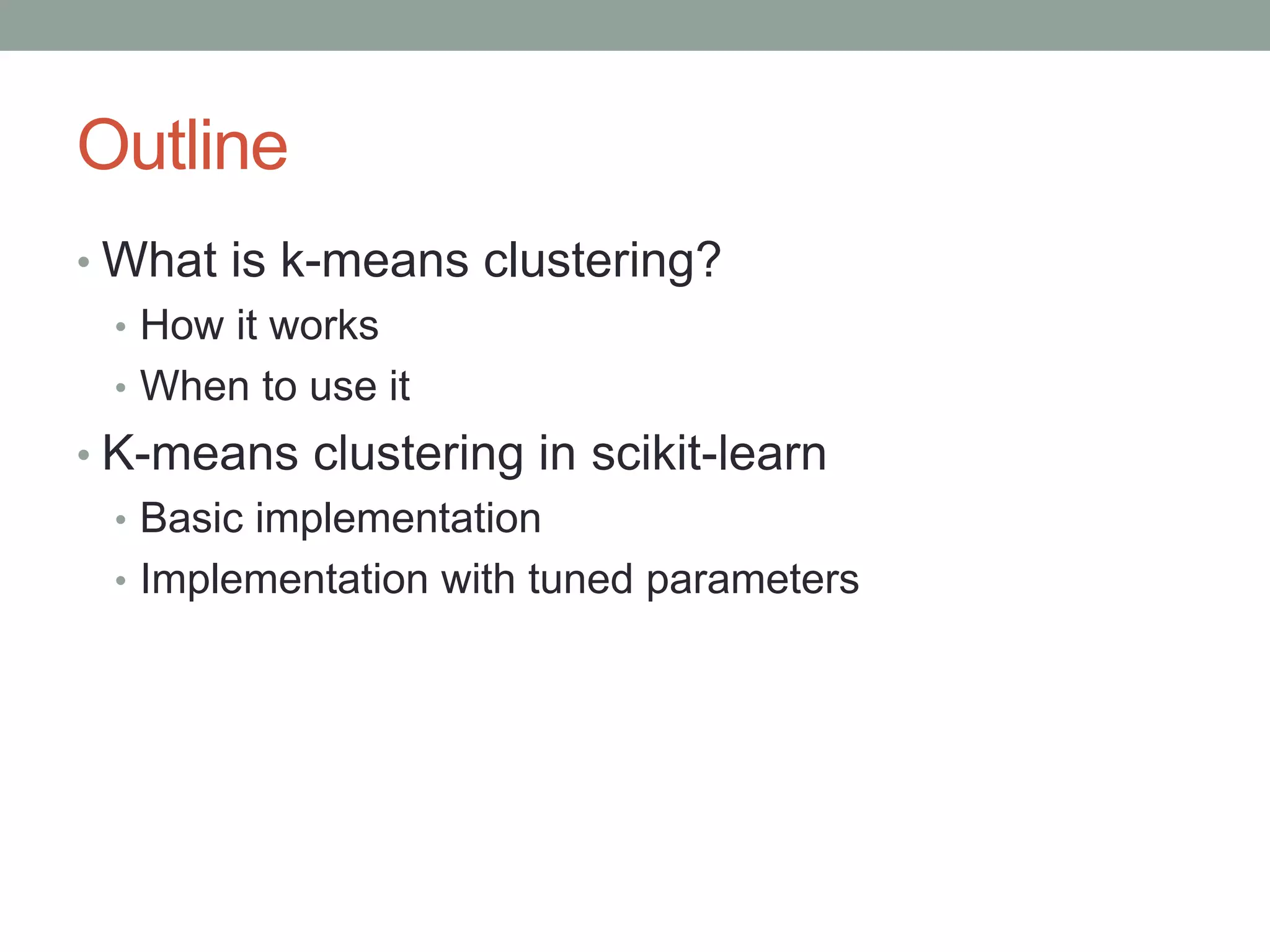 Outline

• What is k-means clustering?
  • How it works
  • When to use it
• K-means clustering in scikit-learn
  • Basic implementation
  • Implementation with tuned parameters